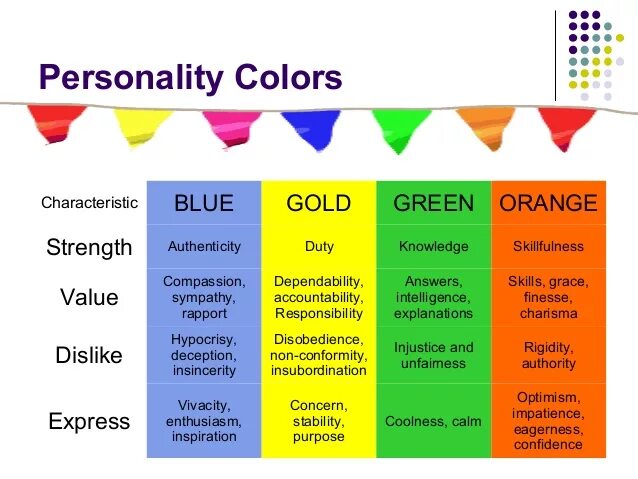 Personality Colors

| Characteristic | BLUE | GOLD | GREEN | ORANGE |
|---|---|---|---|---|
| Strength | Authenticity | Duty | Knowledge | Skillfulness |
| Value | Compassion, sympathy, rapport | Dependability, accountability, Responsibility | Answers, intelligence, explanations | Skills, grace, finesse, charisma |
| Dislike | Hypocrisy, deception, insincerity | Disobedience, non-conformity, insubordination | Injustice and unfairness | Rigidity, authority |
| Express | Vivacity, enthusiasm, inspiration | Concern, stability, purpose | Coolness, calm | Optimism, impatience, eagerness, confidence |